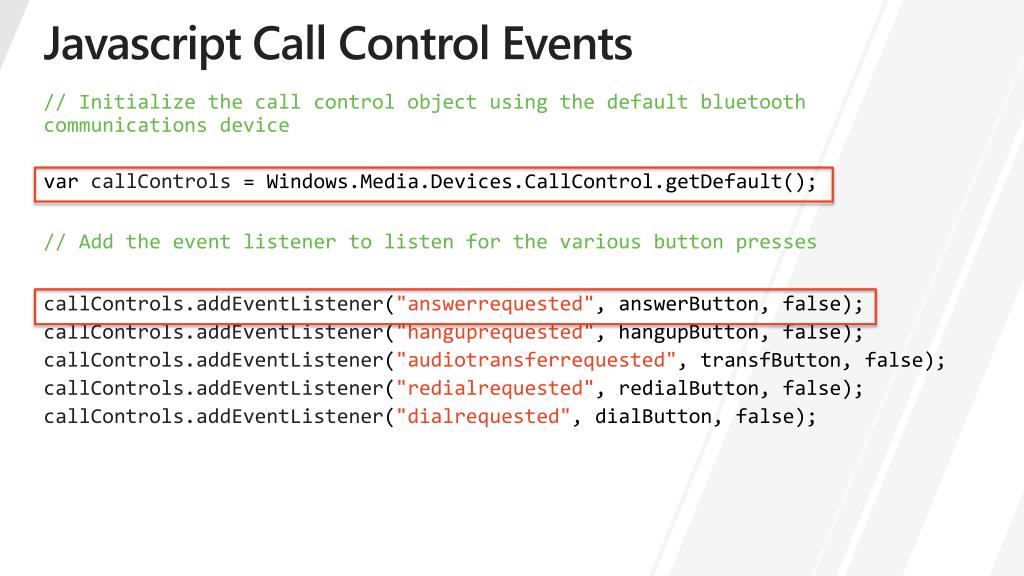 Javascript Call Control Events

// Initialize the call control object using the default bluetooth communications device

var callControls = Windows.Media.Devices.CallControl.getDefault();

// Add the event listener to listen for the various button presses

callControls.addEventListener("answerrequested", answerButton, false);
callControls.addEventListener("hanguprequested", hangupButton, false);
callControls.addEventListener("audiotransferrequested", transfButton, false);
callControls.addEventListener("redialrequested", redialButton, false);
callControls.addEventListener("dialrequested", dialButton, false);